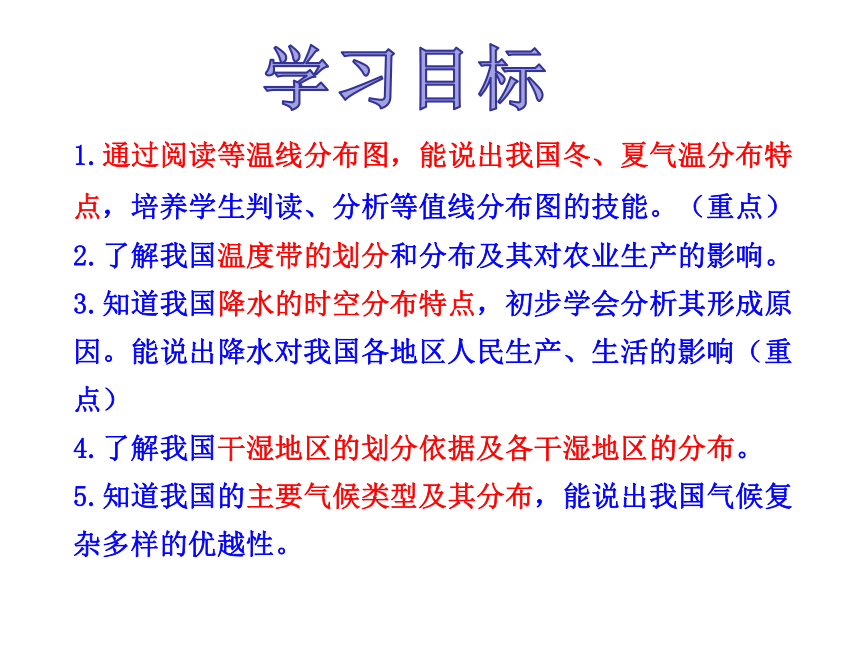 学习目标

1.通过阅读等温线分布图，能说出我国冬、夏气温分布特点，培养学生判读、分析等值线分布图的技能。（重点）

2.了解我国温度带的划分和分布及其对农业生产的影响。

3.知道我国降水的时空分布特点，初步学会分析其形成原因。能说出降水对我国各地区人民生产、生活的影响（重点）

4.了解我国干湿地区的划分依据及各干湿地区的分布。

5.知道我国的主要气候类型及其分布，能说出我国气候复杂多样的优越性。